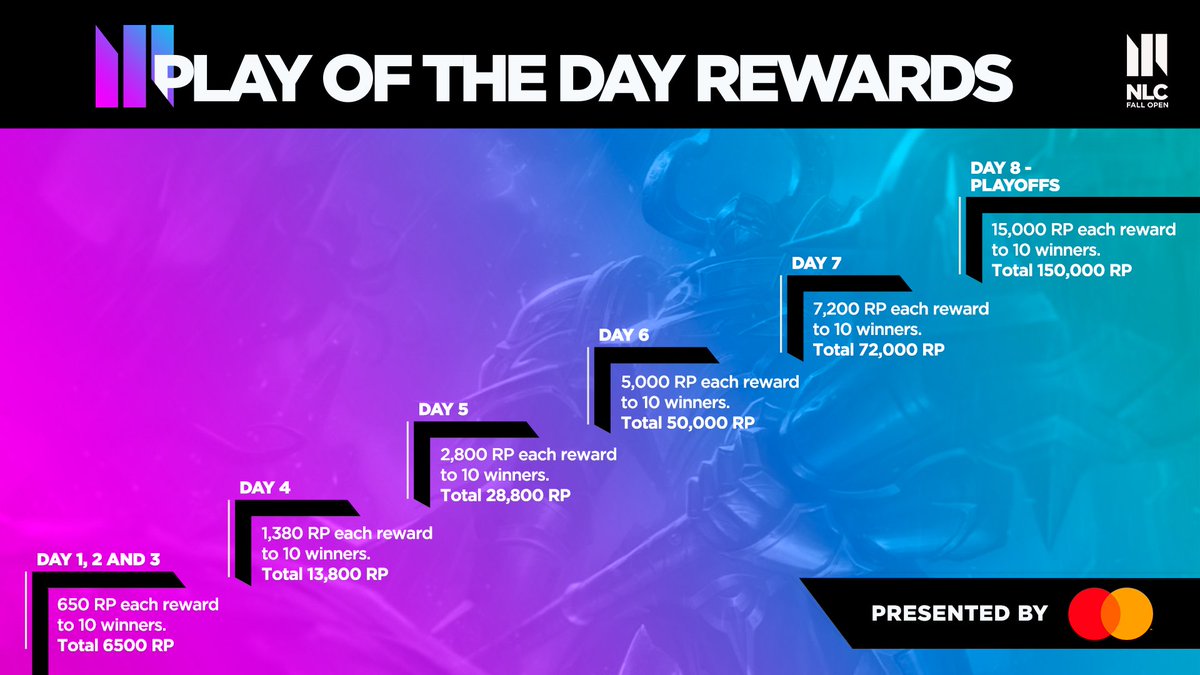 PLAY OF THE DAY REWARDS

NLC
FALL OPEN

DAY 1, 2 AND 3
650 RP each reward to 10 winners.
Total 6500 RP

DAY 4
1,380 RP each reward to 10 winners.
Total 13,800 RP

DAY 5
2,800 RP each reward to 10 winners.
Total 28,800 RP

DAY 6
5,000 RP each reward to 10 winners.
Total 50,000 RP

DAY 7
7,200 RP each reward to 10 winners.
Total 72,000 RP

DAY 8 - PLAYOFFS
15,000 RP each reward to 10 winners.
Total 150,000 RP

PRESENTED BY